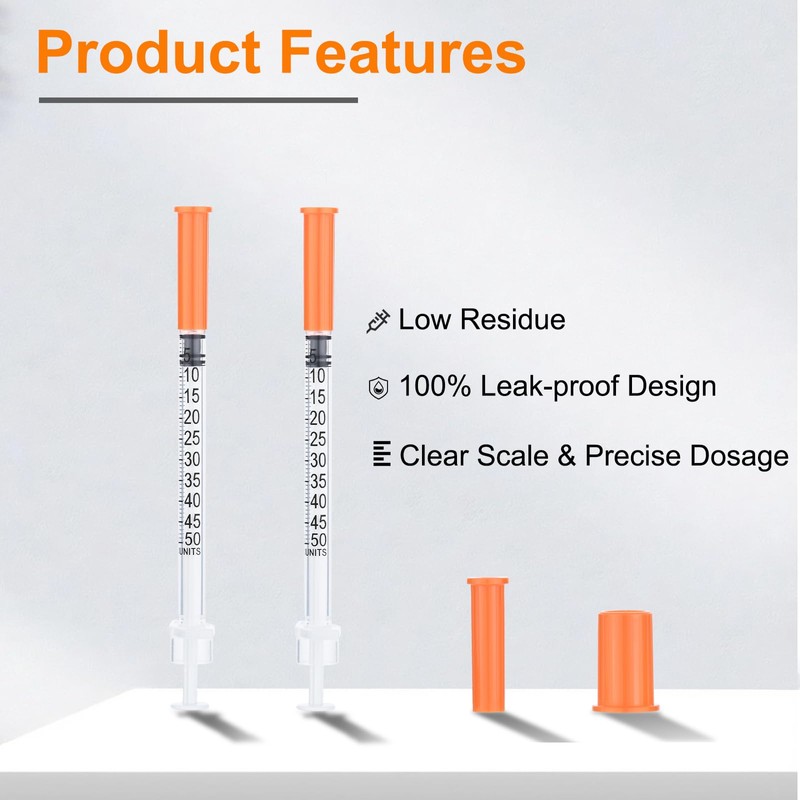 Product Features

5
10
15
20
25
30
35
40
45
50
UNITS

5
10
15
20
25
30
35
40
45
50
UNITS

Low Residue

100% Leak-proof Design

Clear Scale & Precise Dosage